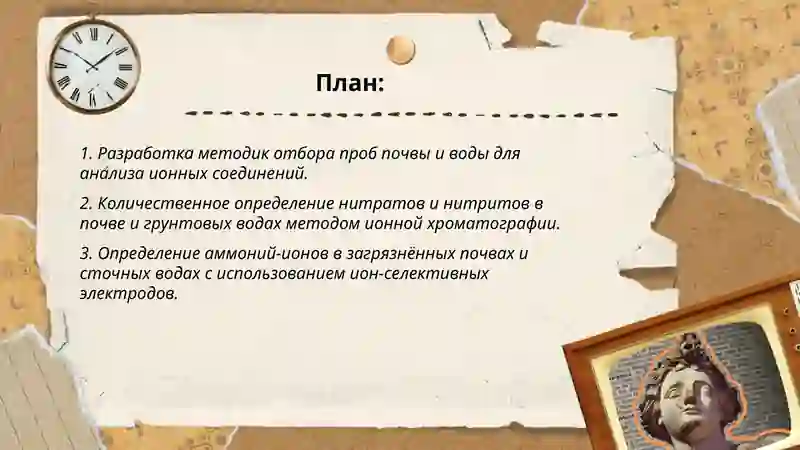 План:

1. Разработка методик отбора проб почвы и воды для анализа ионных соединений.

2. Количественное определение нитратов и нитритов в почве и грунтовых водах методом ионной хроматографии.

3. Определение аммоний-ионов в загрязнённых почвах и сточных водах с использованием ион-селективных электродов.